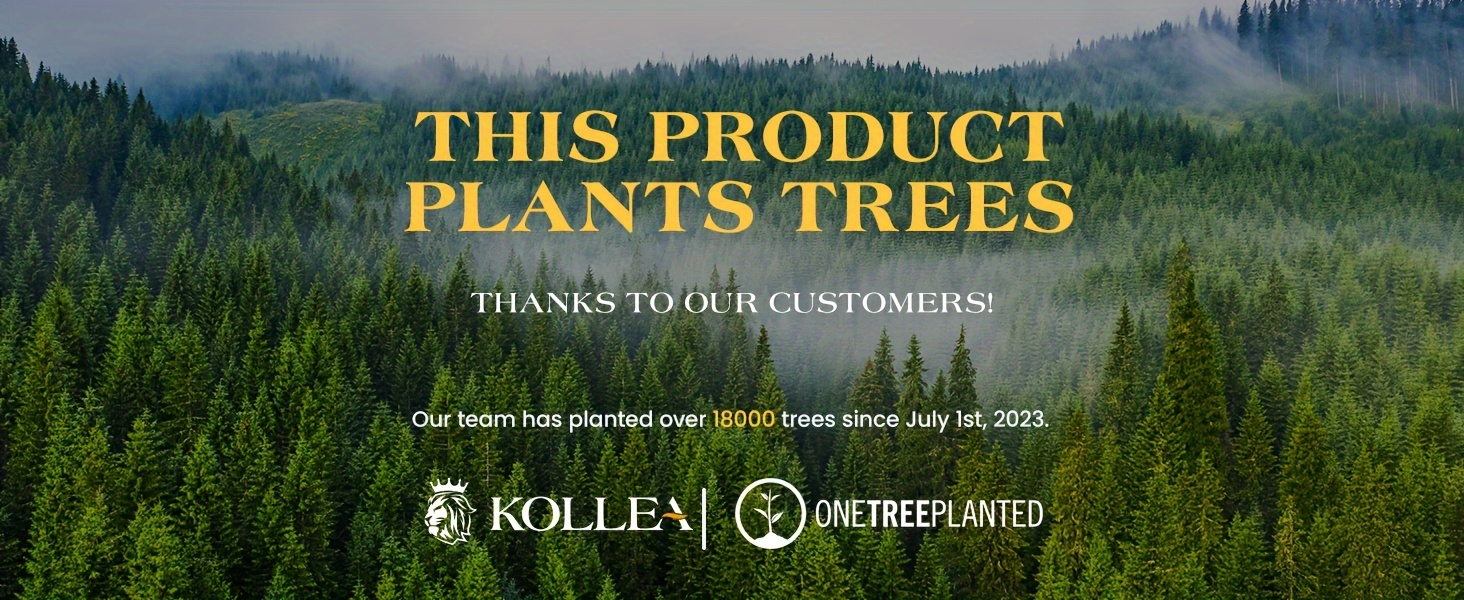 THIS PRODUCT PLANTS TREES

THANKS TO OUR CUSTOMERS!

Our team has planted over 18000 trees since July 1st, 2023.

KOLLEA | ONETREEPLANTED